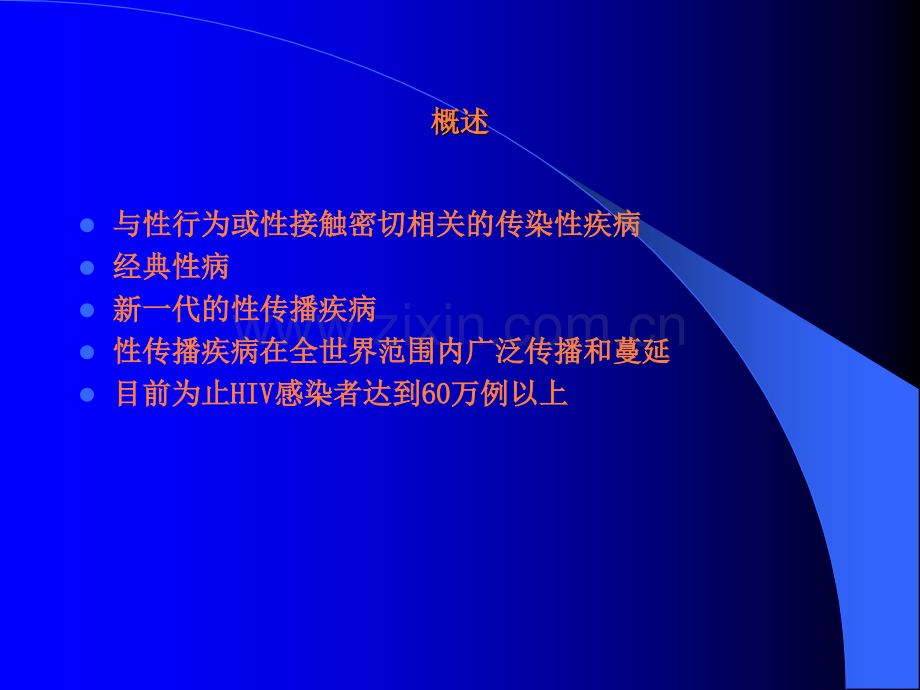 概述

- 与性行为或性接触密切相关的传染性疾病
- 经典性病
- 新一代的性传播疾病
- 性传播疾病在全世界范围内广泛传播和蔓延
- 目前为止HIV感染者达到60万例以上

www.zixin.com.cn